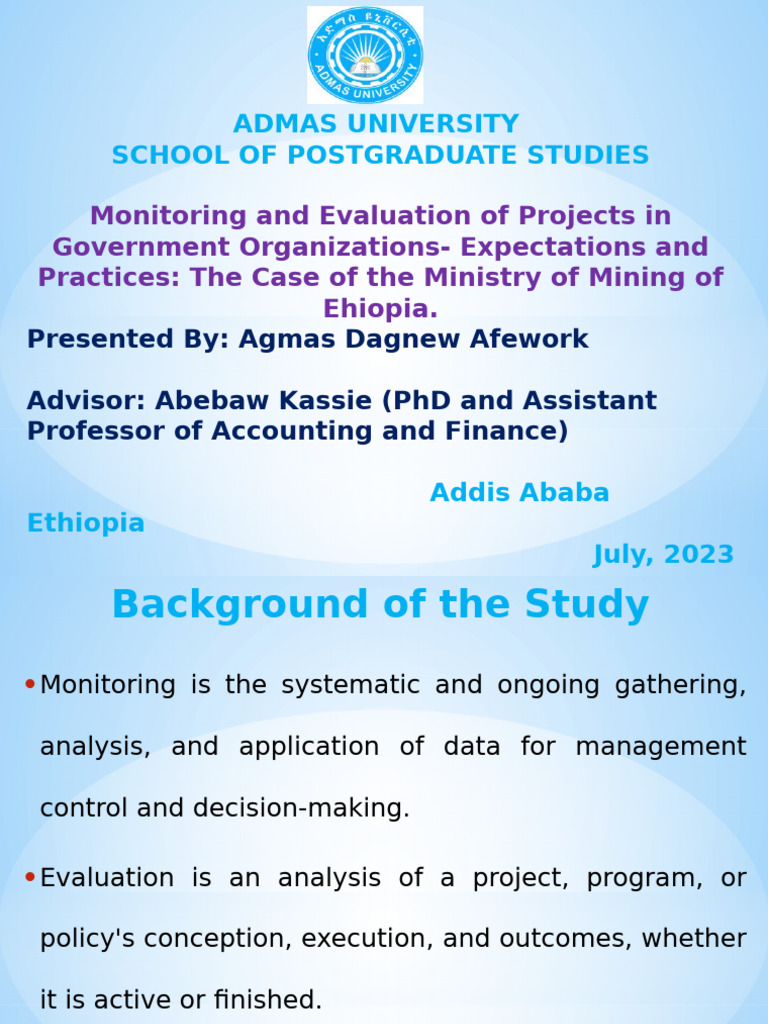 አድማስ ዩኒቨርሲቲ
ADMAS UNIVERSITY

ADMAS UNIVERSITY
SCHOOL OF POSTGRADUATE STUDIES

Monitoring and Evaluation of Projects in Government Organizations- Expectations and Practices: The Case of the Ministry of Mining of Ehiopia.

Presented By: Agmas Dagnew Afework

Advisor: Abebaw Kassie (PhD and Assistant Professor of Accounting and Finance)

Addis Ababa Ethiopia
July, 2023

Background of the Study

• Monitoring is the systematic and ongoing gathering, analysis, and application of data for management control and decision-making.

• Evaluation is an analysis of a project, program, or policy's conception, execution, and outcomes, whether it is active or finished.